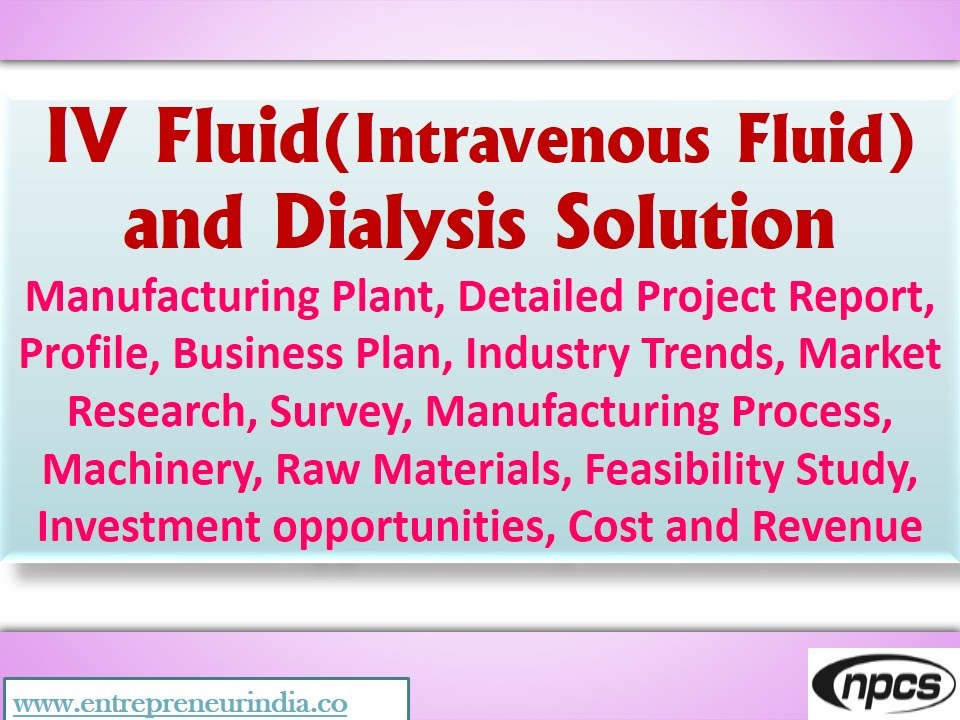 IV Fluid(Intravenous Fluid) and Dialysis Solution

Manufacturing Plant, Detailed Project Report, Profile, Business Plan, Industry Trends, Market Research, Survey, Manufacturing Process, Machinery, Raw Materials, Feasibility Study, Investment opportunities, Cost and Revenue

www.entrepreneurindia.co

npcs